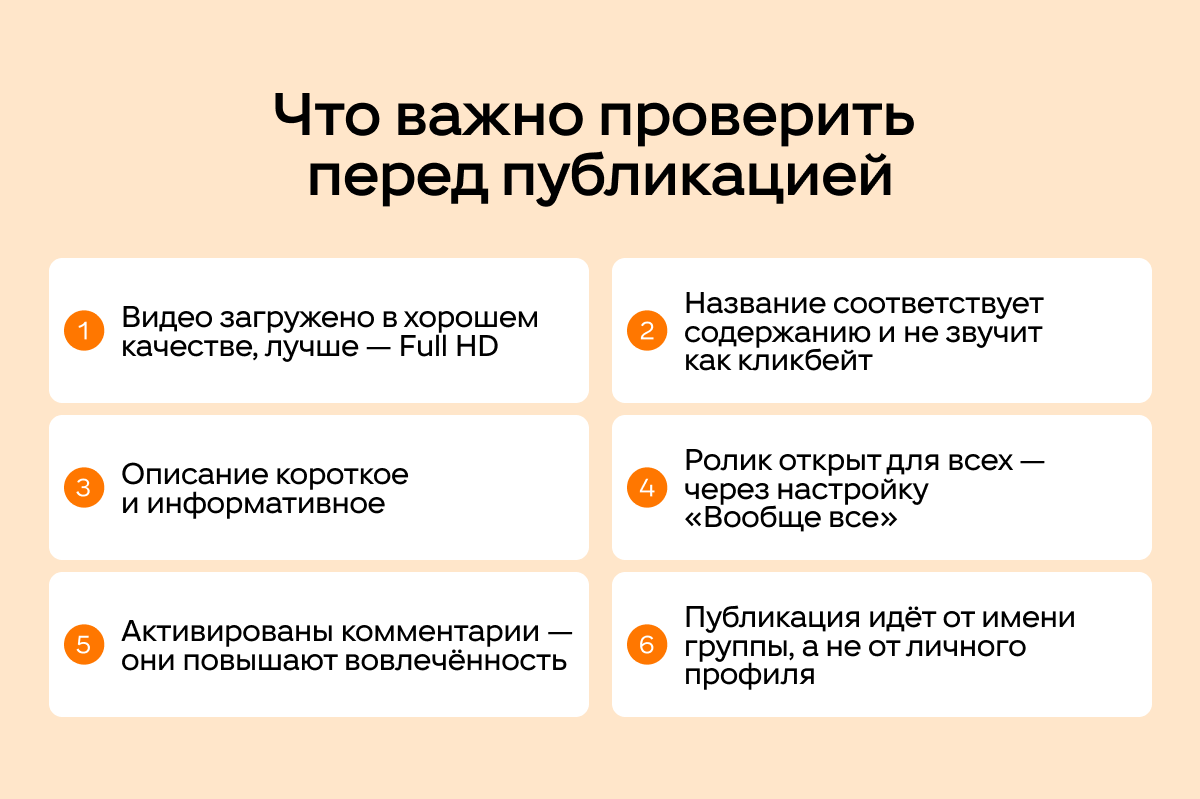 Что важно проверить перед публикацией

1 Видео загружено в хорошем качестве, лучше — Full HD

2 Название соответствует содержанию и не звучит как кликбейт

3 Описание короткое и информативное

4 Ролик открыт для всех — через настройку «Вообще все»

5 Активированы комментарии — они повышают вовлечённость

6 Публикация идёт от имени группы, а не от личного профиля